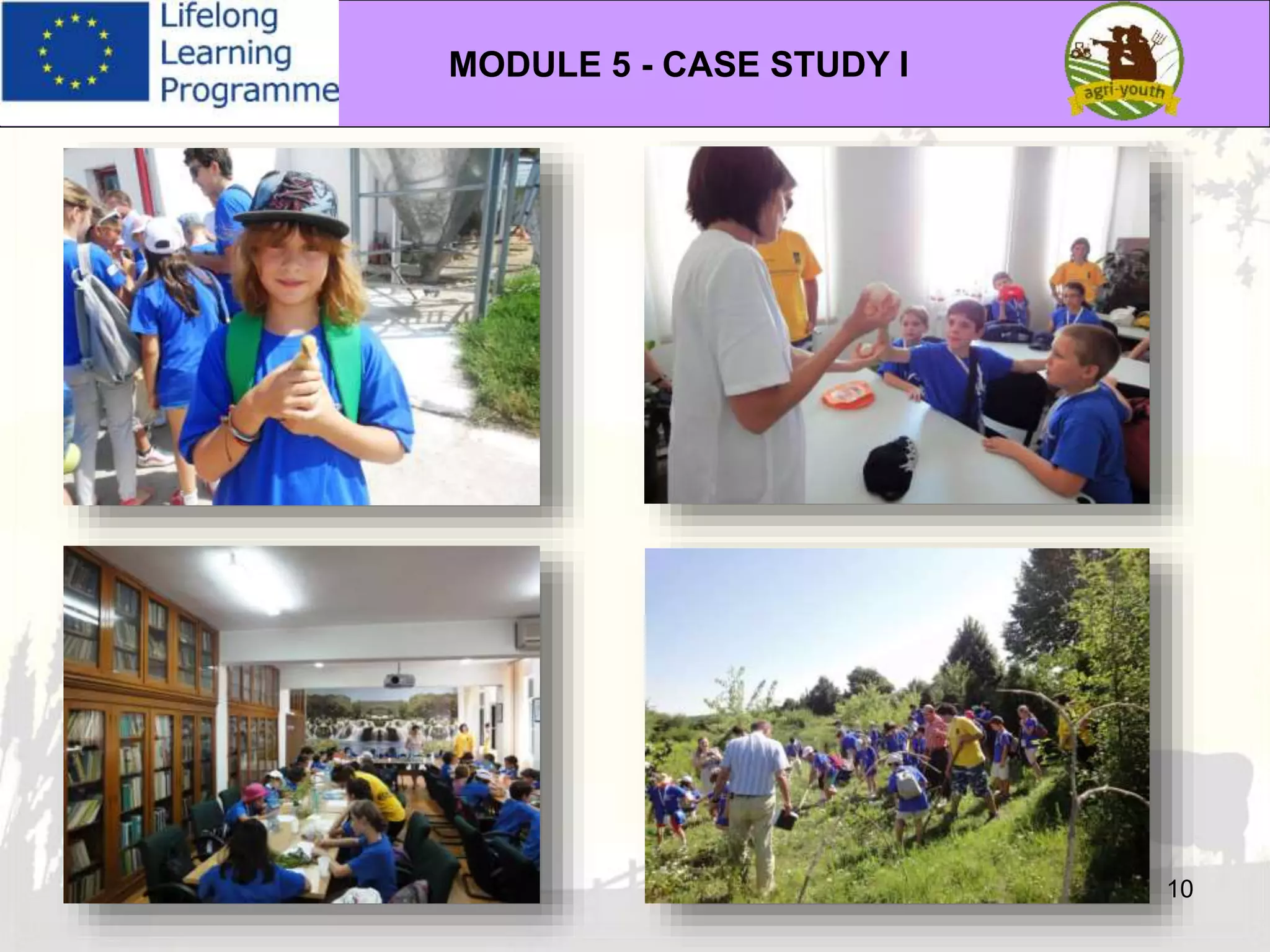 Lifelong Learning Programme

MODULE 5 - CASE STUDY I

agri-youth

10